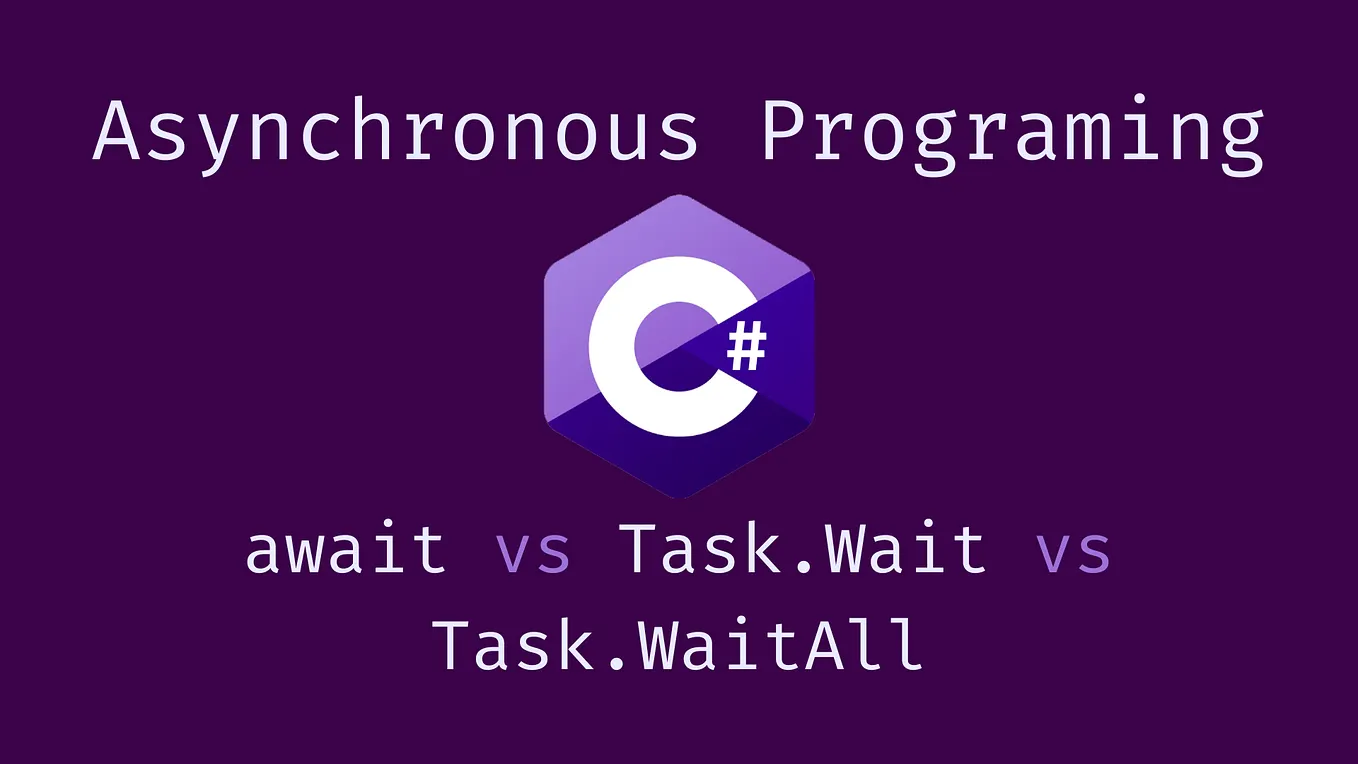 Asynchronous Programing

C#

await vs Task.Wait vs Task.WaitAll